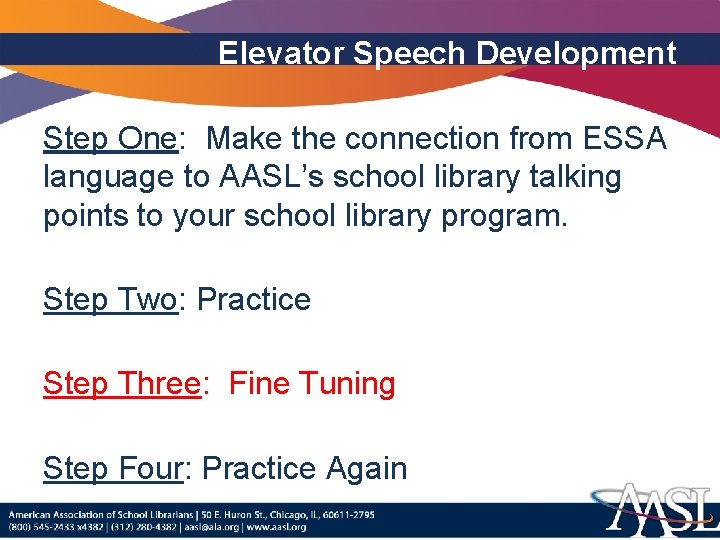 Elevator Speech Development

Step One: Make the connection from ESSA language to AASL's school library talking points to your school library program.

Step Two: Practice

Step Three: Fine Tuning

Step Four: Practice Again

American Association of School Librarians | 50 E. Huron St., Chicago, IL, 60611-2795
(800) 545-2433 x4382 | (312) 280-4382 | aasl@ala.org | www.aasl.org

AASL